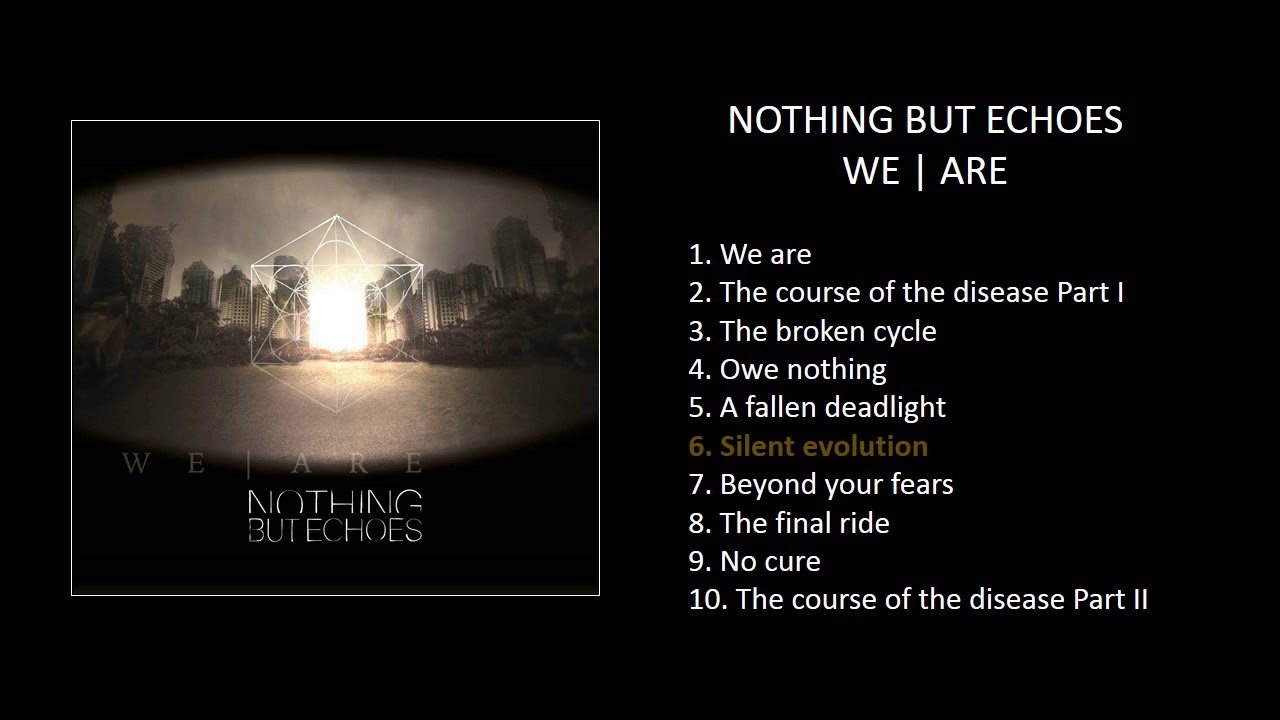 WE | ARE

NOTHING BUT ECHOES

NOTHING BUT ECHOES
WE | ARE

1. We are
2. The course of the disease Part I
3. The broken cycle
4. Owe nothing
5. A fallen deadlight
6. Silent evolution
7. Beyond your fears
8. The final ride
9. No cure
10. The course of the disease Part II